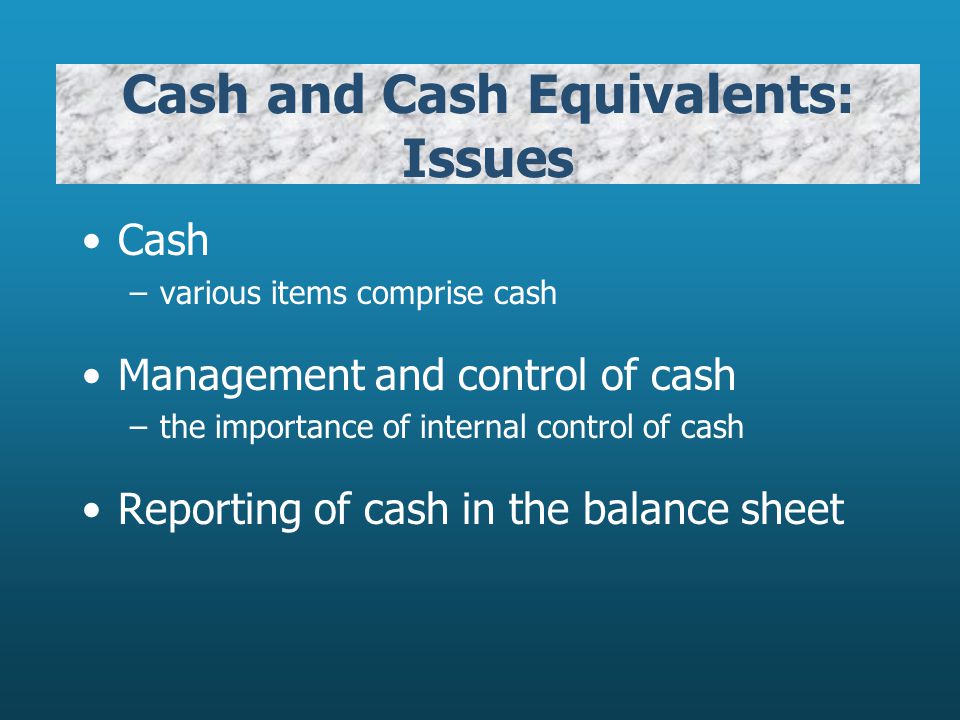 Cash and Cash Equivalents: Issues

• Cash
– various items comprise cash

• Management and control of cash
– the importance of internal control of cash

• Reporting of cash in the balance sheet